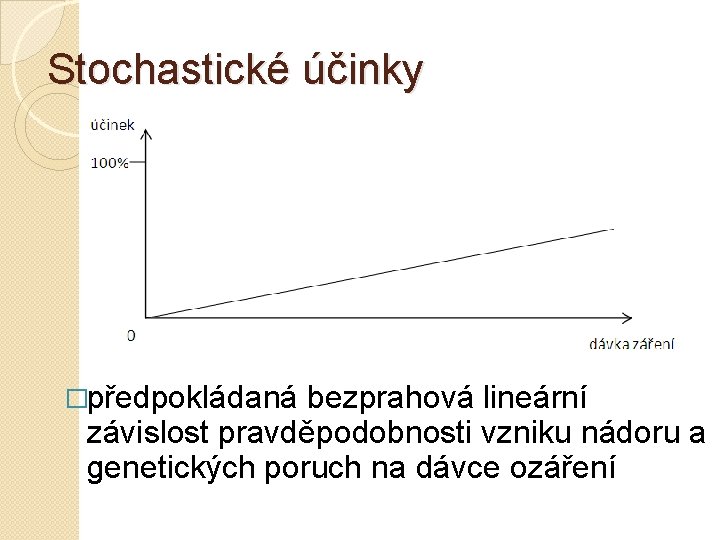 Stochastické účinky

účinek

100%

0

dávka záření

□předpokládaná bezprahová lineární závislost pravděpodobnosti vzniku nádoru a genetických poruch na dávce ozáření